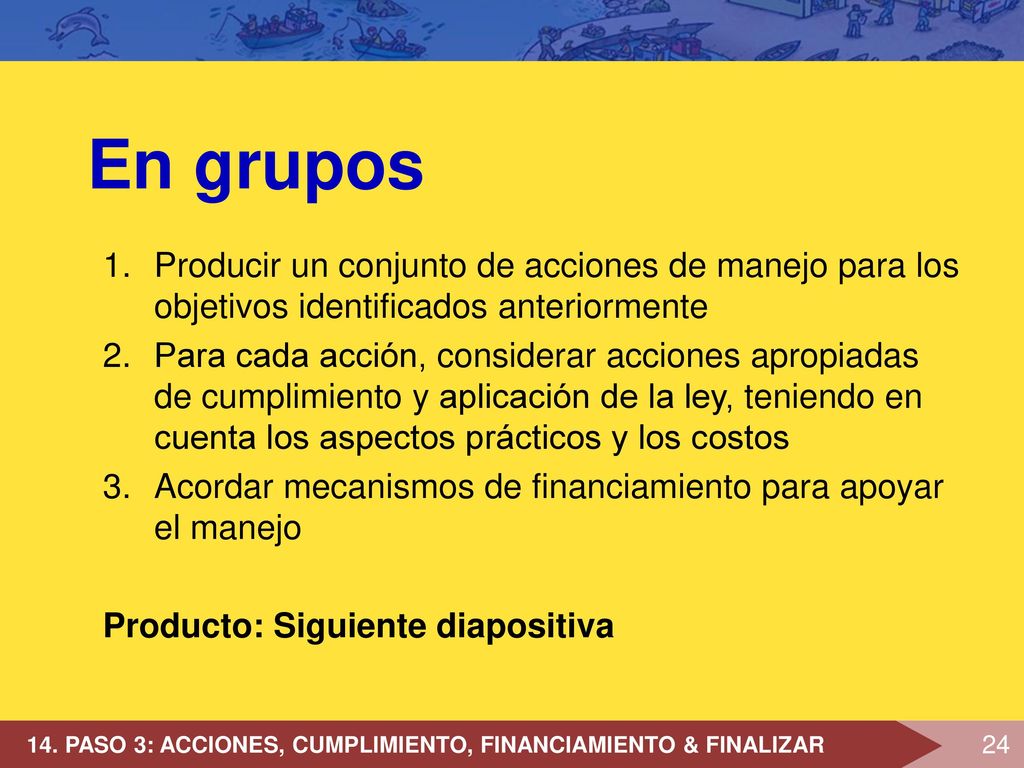 En grupos

1. Producir un conjunto de acciones de manejo para los objetivos identificados anteriormente
2. Para cada acción, considerar acciones apropiadas de cumplimiento y aplicación de la ley, teniendo en cuenta los aspectos prácticos y los costos
3. Acordar mecanismos de financiamiento para apoyar el manejo

Producto: Siguiente diapositiva

14. PASO 3: ACCIONES, CUMPLIMIENTO, FINANCIAMIENTO & FINALIZAR

24